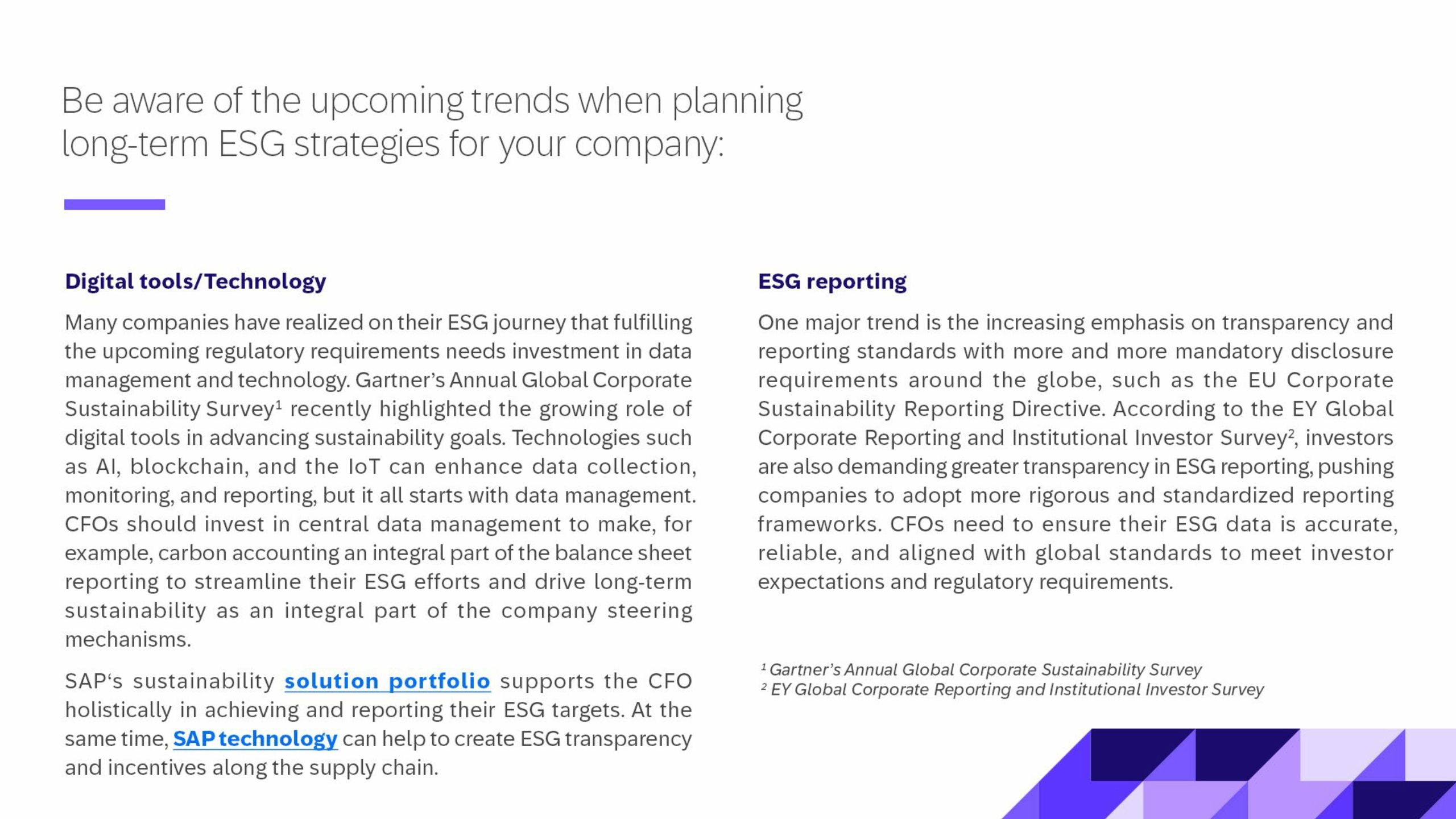 Be aware of the upcoming trends when planning long-term ESG strategies for your company:

Digital tools/Technology

Many companies have realized on their ESG journey that fulfilling the upcoming regulatory requirements needs investment in data management and technology. Gartner's Annual Global Corporate Sustainability Survey$^1$ recently highlighted the growing role of digital tools in advancing sustainability goals. Technologies such as AI, blockchain, and the IoT can enhance data collection, monitoring, and reporting, but it all starts with data management. CFOs should invest in central data management to make, for example, carbon accounting an integral part of the balance sheet reporting to streamline their ESG efforts and drive long-term sustainability as an integral part of the company steering mechanisms.

SAP's sustainability solution portfolio supports the CFO holistically in achieving and reporting their ESG targets. At the same time, SAP technology can help to create ESG transparency and incentives along the supply chain.

ESG reporting

One major trend is the increasing emphasis on transparency and reporting standards with more and more mandatory disclosure requirements around the globe, such as the EU Corporate Sustainability Reporting Directive. According to the EY Global Corporate Reporting and Institutional Investor Survey$^2$, investors are also demanding greater transparency in ESG reporting, pushing companies to adopt more rigorous and standardized reporting frameworks. CFOs need to ensure their ESG data is accurate, reliable, and aligned with global standards to meet investor expectations and regulatory requirements.

$^1$ Gartner's Annual Global Corporate Sustainability Survey
$^2$ EY Global Corporate Reporting and Institutional Investor Survey